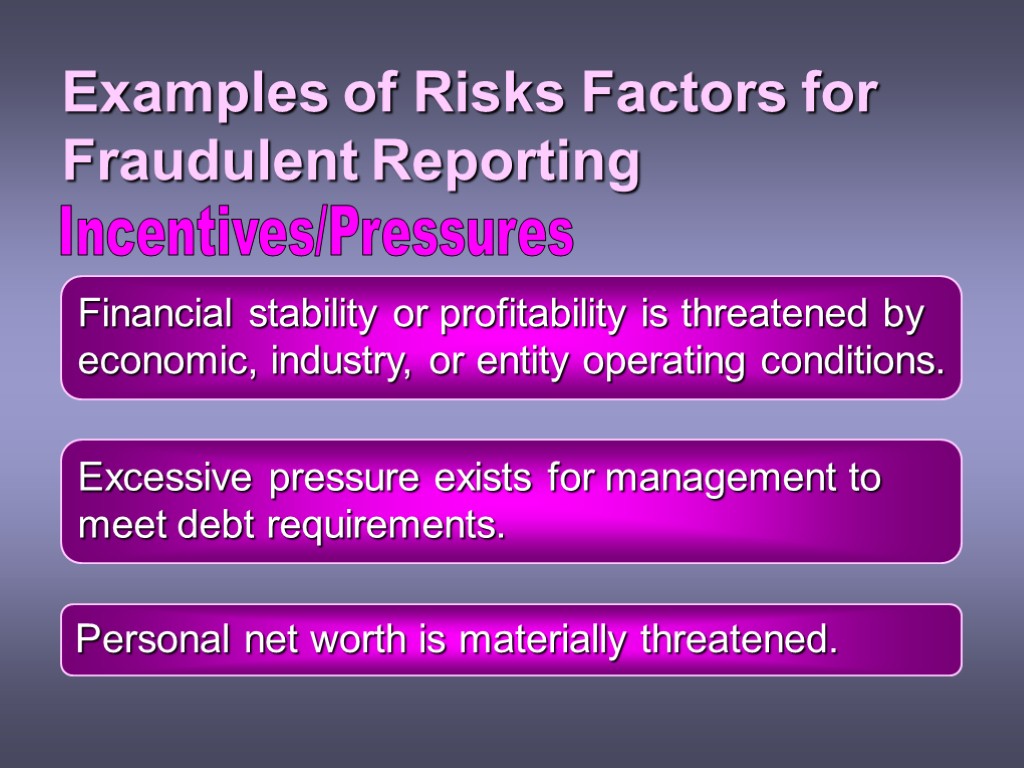 Examples of Risks Factors for Fraudulent Reporting

Incentives/Pressures

Financial stability or profitability is threatened by economic, industry, or entity operating conditions.

Excessive pressure exists for management to meet debt requirements.

Personal net worth is materially threatened.